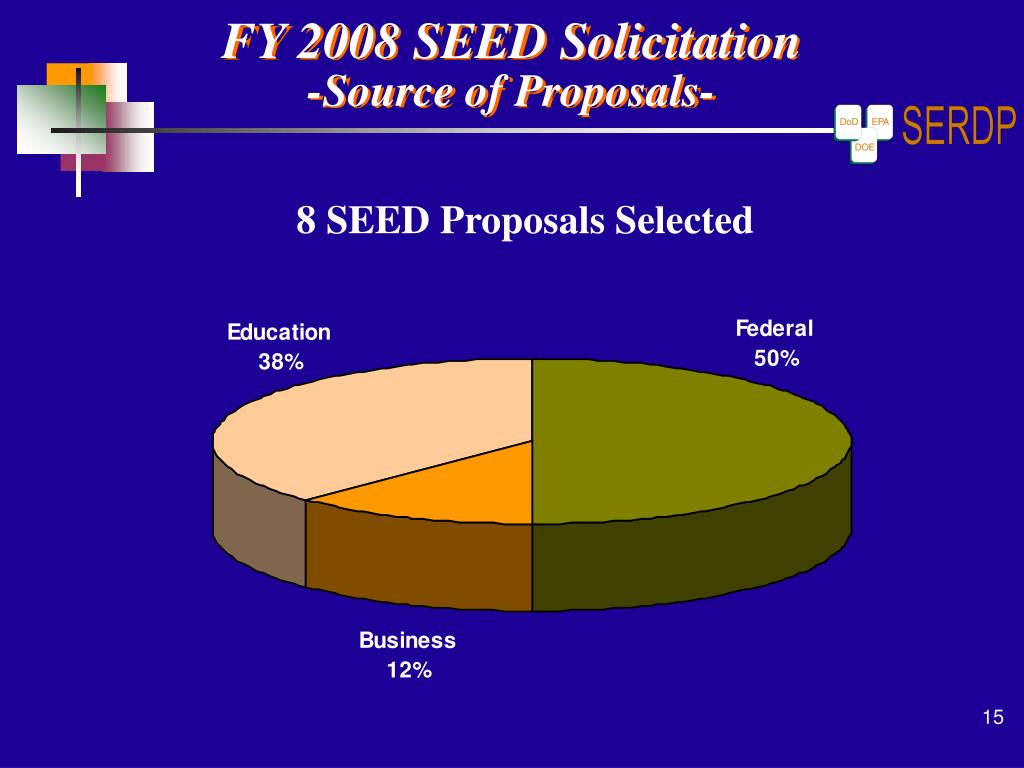 FY 2008 SEED Solicitation
-Source of Proposals-

DoD EPA DOE SERDP

8 SEED Proposals Selected

Education
38%

Federal
50%

Business
12%

15